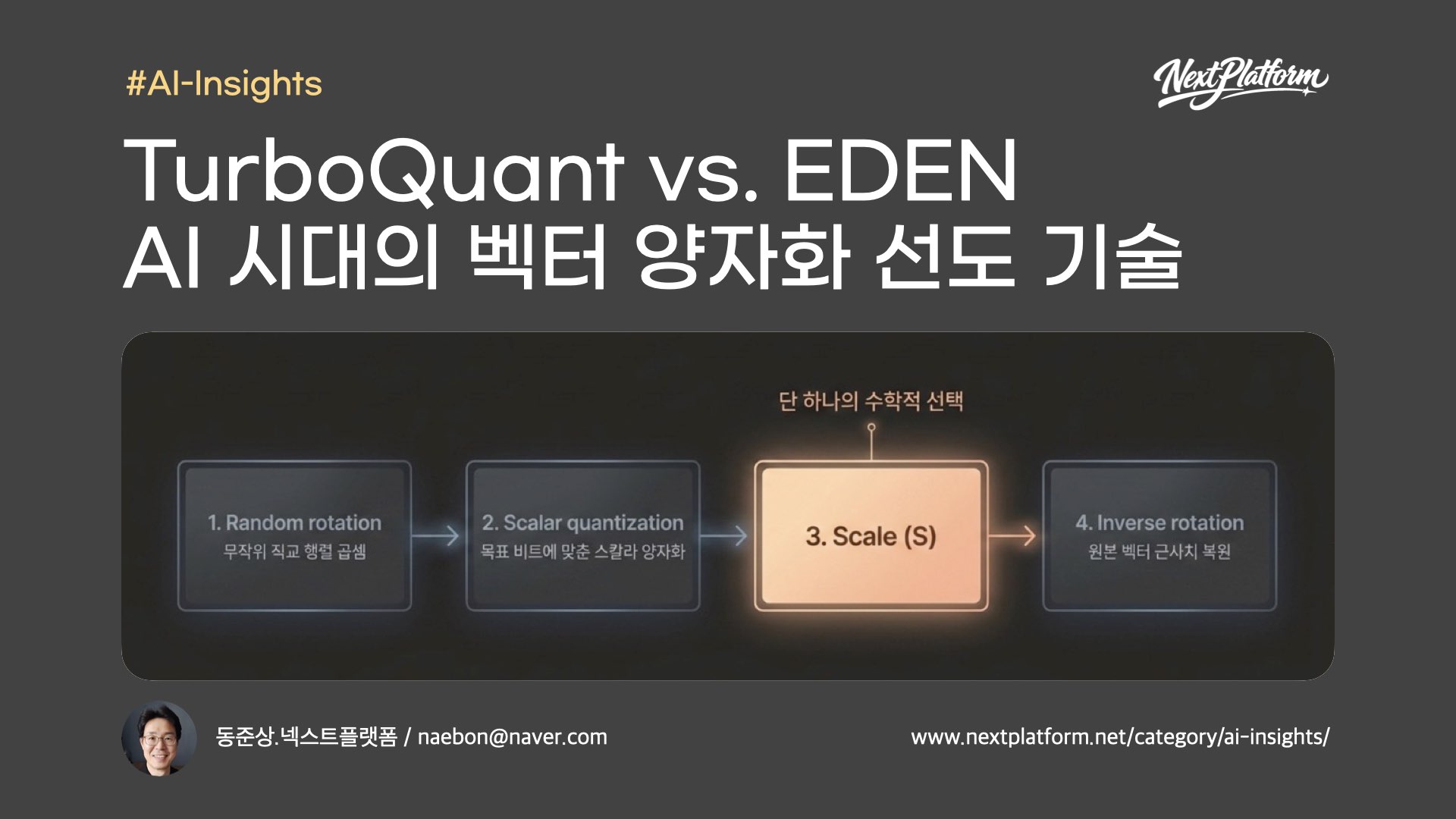 #AI-Insights

NextPlatform

TurboQuant vs. EDEN
AI 시대의 벡터 양자화 선도 기술

단 하나의 수학적 선택

1. Random rotation
무작위 직교 행렬 곱셈

2. Scalar quantization
목표 비트에 맞춘 스칼라 양자화

3. Scale (S)

4. Inverse rotation
원본 벡터 근사치 복원

동준상.넥스트플랫폼 / naebon@naver.com

www.nextplatform.net/category/ai-insights/